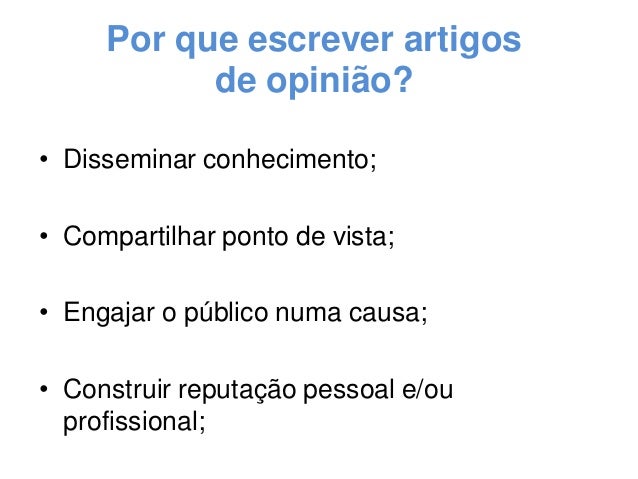 Por que escrever artigos de opinião?

• Disseminar conhecimento;

• Compartilhar ponto de vista;

• Engajar o público numa causa;

• Construir reputação pessoal e/ou profissional;